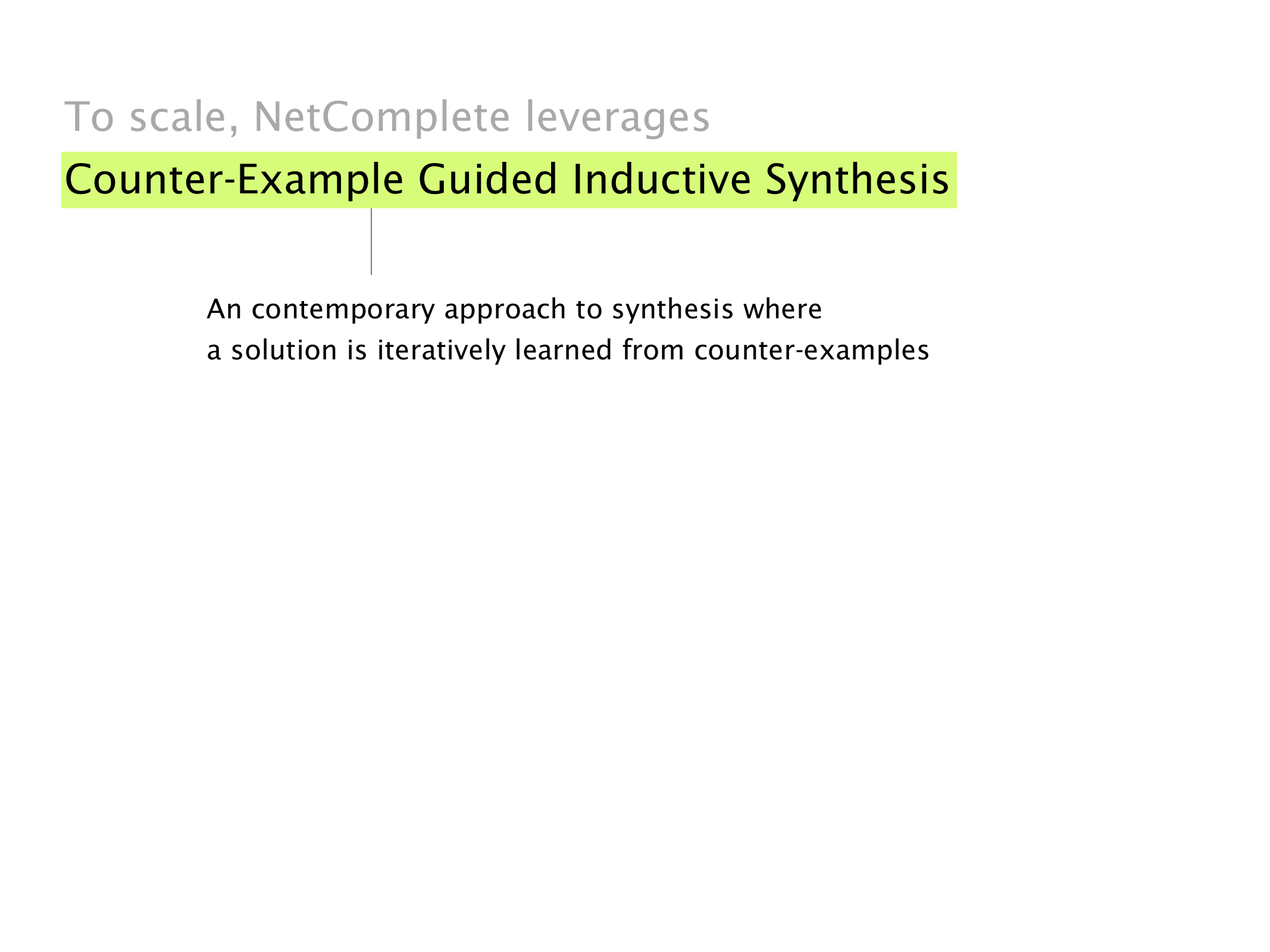 To scale, NetComplete leverages

Counter-Example Guided Inductive Synthesis

An contemporary approach to synthesis where a solution is iteratively learned from counter-examples